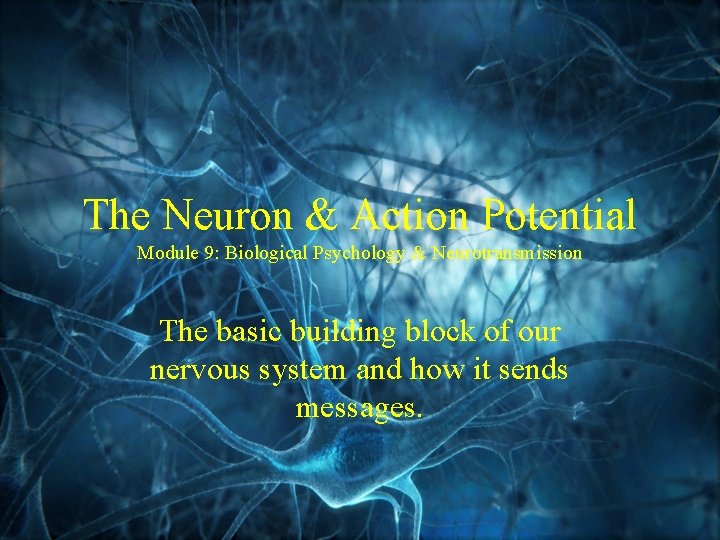 The Neuron & Action Potential
Module 9: Biological Psychology & Neurotransmission

The basic building block of our nervous system and how it sends messages.